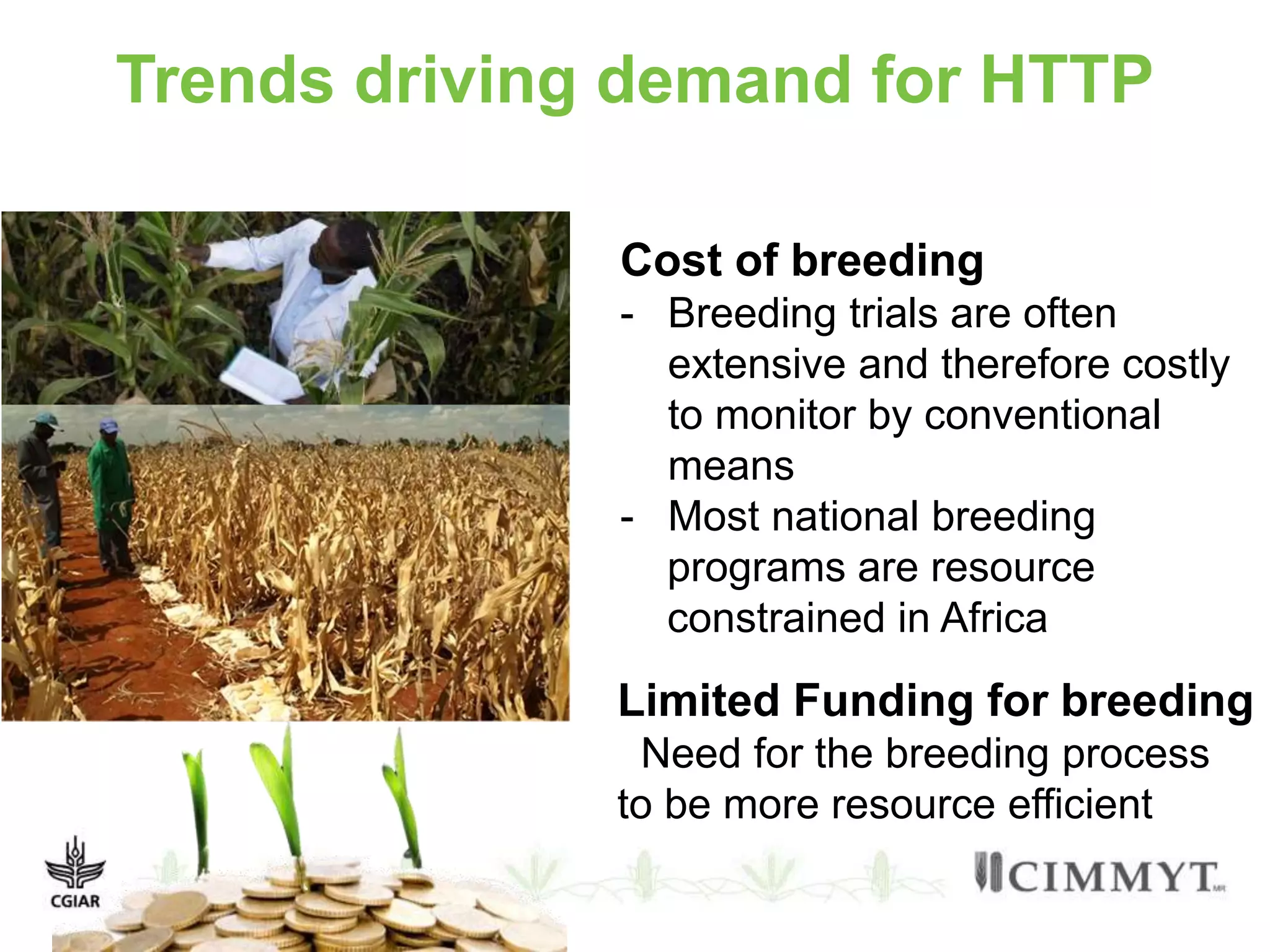 Trends driving demand for HTTP

Cost of breeding
- Breeding trials are often extensive and therefore costly to monitor by conventional means
- Most national breeding programs are resource constrained in Africa

Limited Funding for breeding
Need for the breeding process to be more resource efficient

CGIAR

CIMMYT